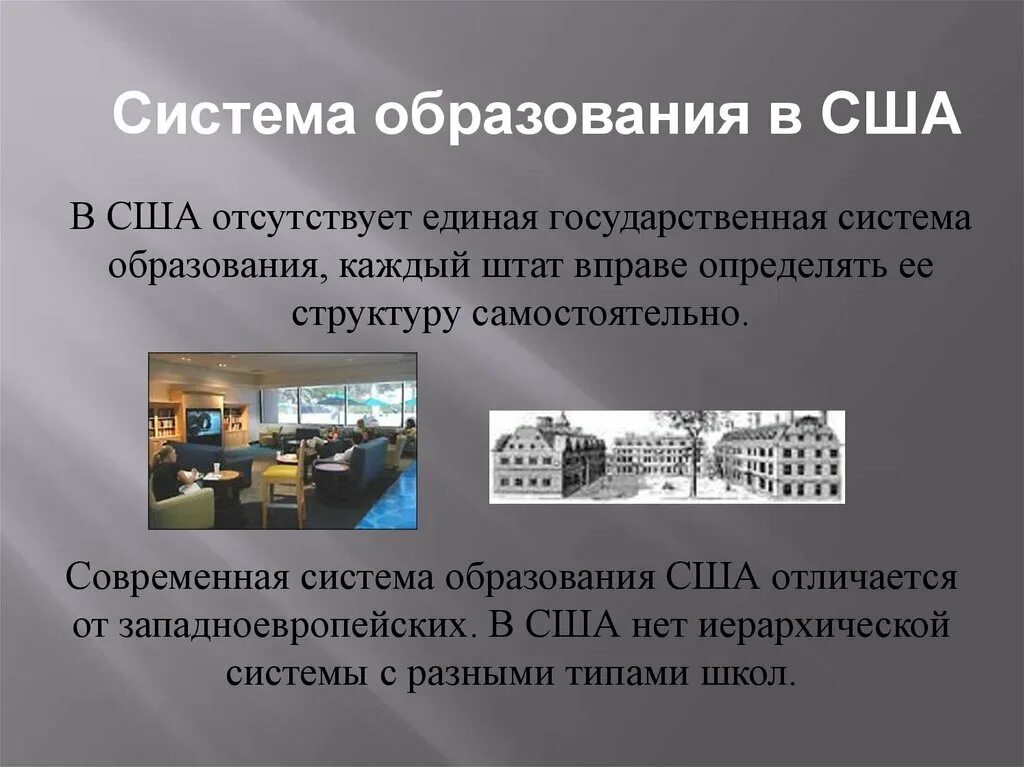 Система образования в США

В США отсутствует единая государственная система образования, каждый штат вправе определять ее структуру самостоятельно.

Современная система образования США отличается от западноевропейских. В США нет иерархической системы с разными типами школ.